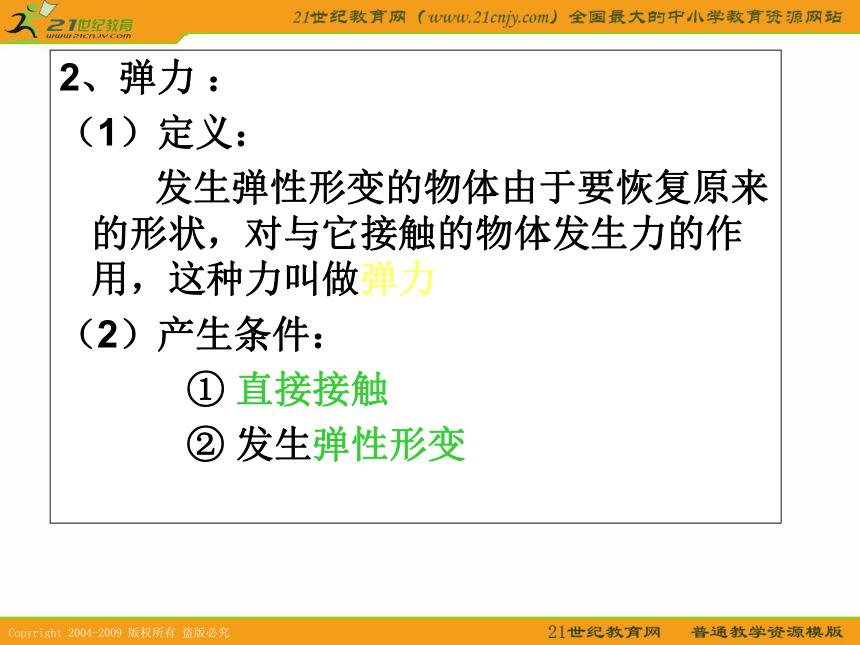 21世纪教育
www.21cnjy.com

21世纪教育网（www.21cnjy.com）全国最大的中小学教育资源网站

2、弹力：
（1）定义：
发生弹性形变的物体由于要恢复原来的形状，对与它接触的物体发生力的作用，这种力叫做弹力
（2）产生条件：
① 直接接触
② 发生弹性形变

Copyright 2004-2009 版权所有 盗版必究

21世纪教育网　普通教学资源模版